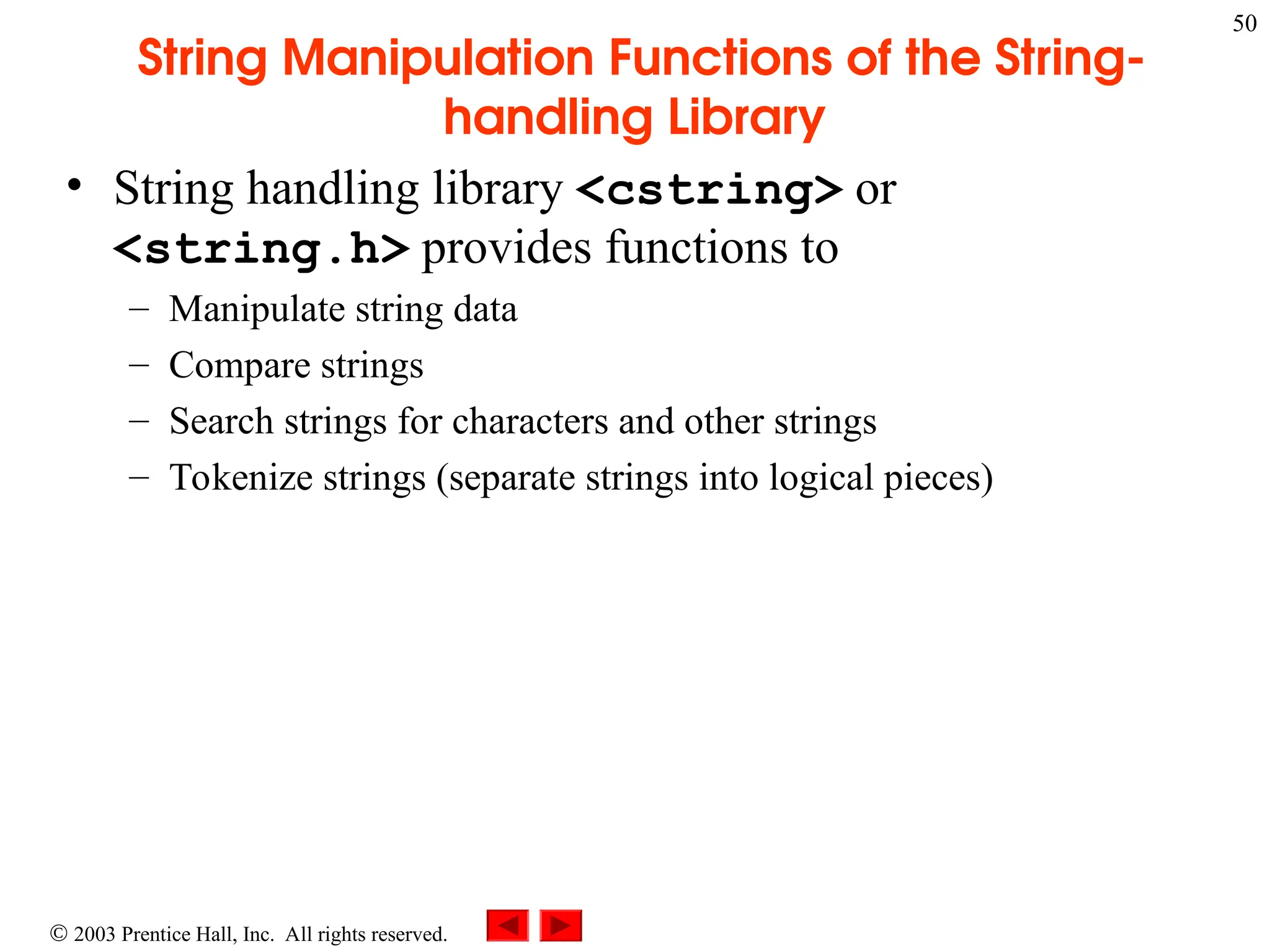 50

String Manipulation Functions of the String-handling Library

• String handling library <cstring> or <string.h> provides functions to
– Manipulate string data
– Compare strings
– Search strings for characters and other strings
– Tokenize strings (separate strings into logical pieces)

© 2003 Prentice Hall, Inc. All rights reserved.